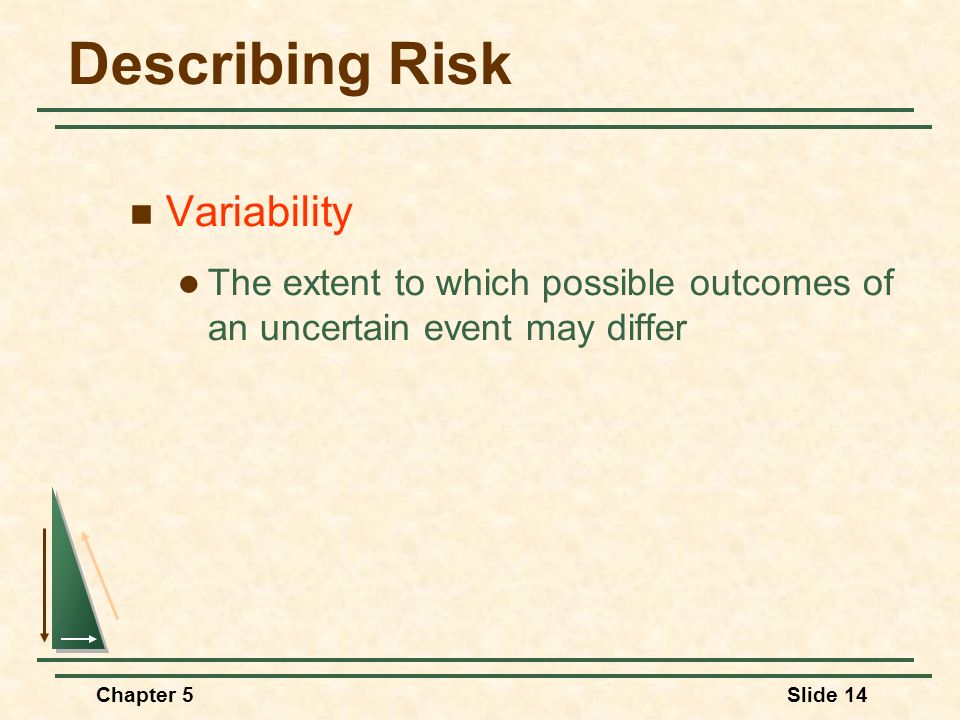 Describing Risk

Variability

The extent to which possible outcomes of an uncertain event may differ

Chapter 5

Slide 14